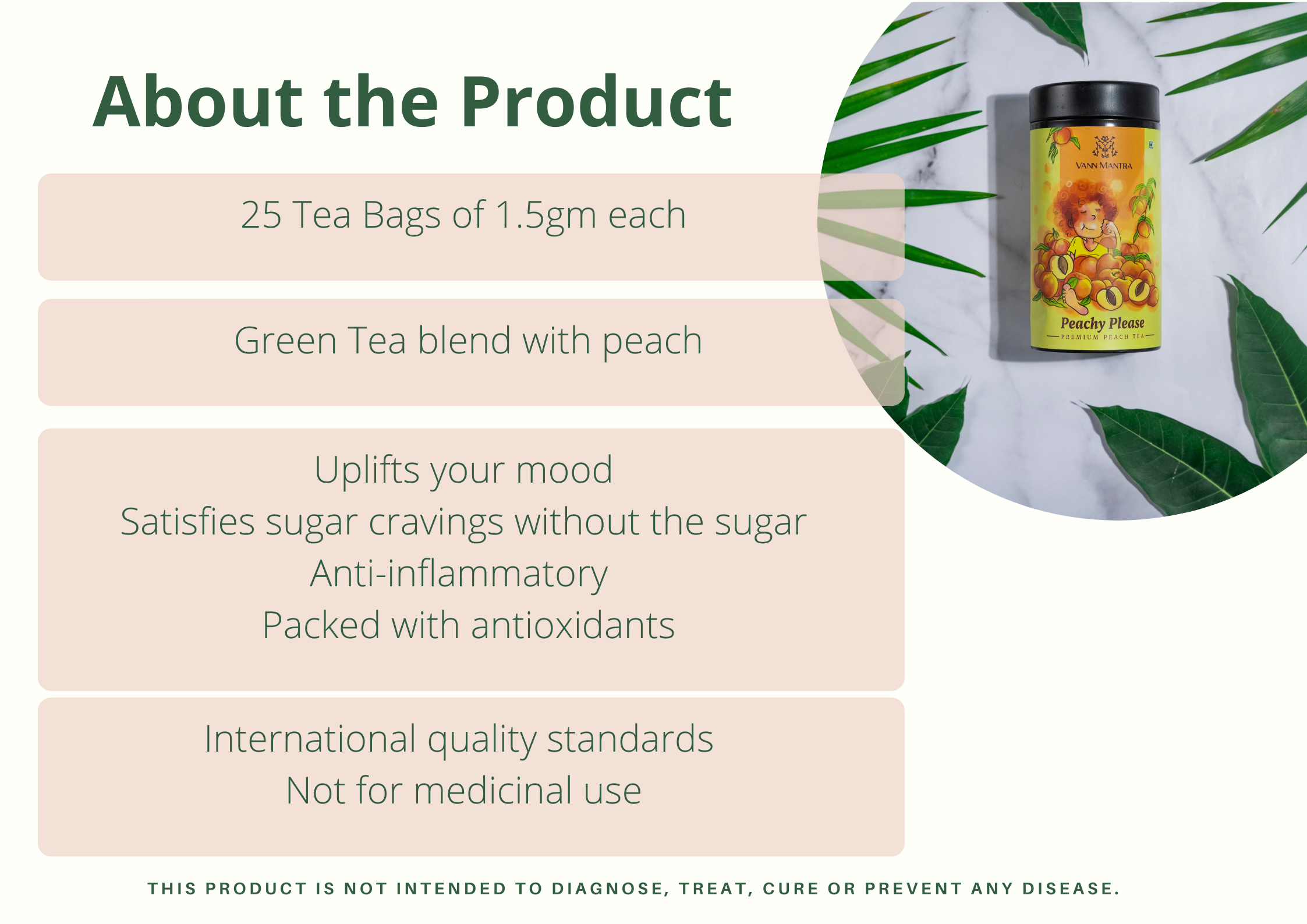 About the Product

25 Tea Bags of 1.5gm each

Green Tea blend with peach

Uplifts your mood
Satisfies sugar cravings without the sugar
Anti-inflammatory
Packed with antioxidants

International quality standards
Not for medicinal use

VANN MANTRA

Peachy Please
PREMIUM PEACH TEA

THIS PRODUCT IS NOT INTENDED TO DIAGNOSE, TREAT, CURE OR PREVENT ANY DISEASE.